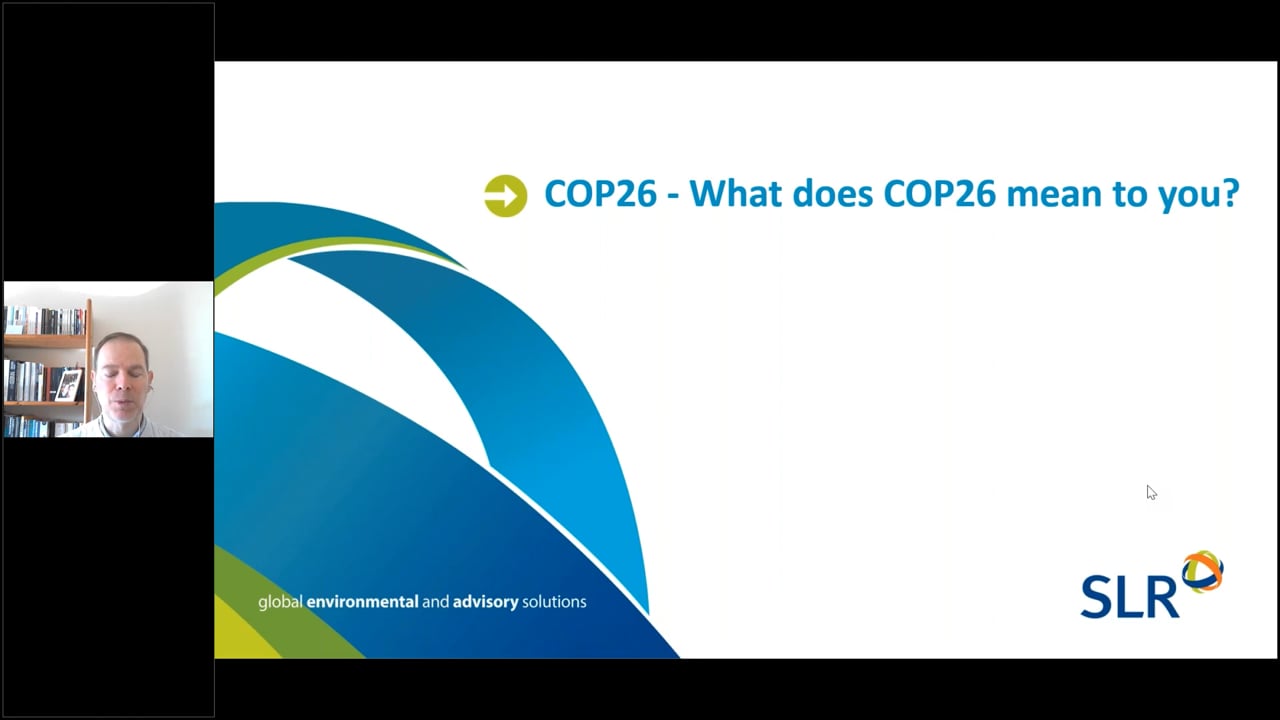 COP26 - What does COP26 mean to you?

global environmental and advisory solutions

SLR